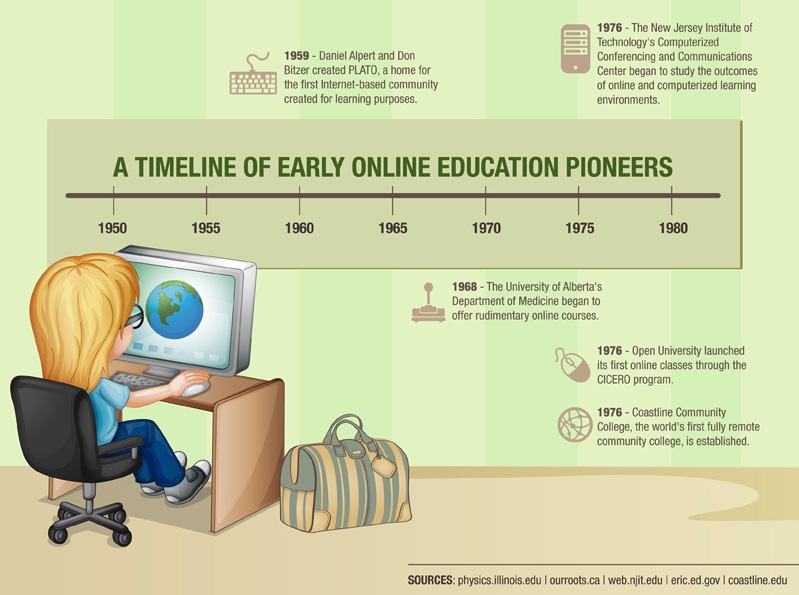 1959 - Daniel Alpert and Don Bitzer created PLATO, a home for the first Internet-based community created for learning purposes.

1976 - The New Jersey Institute of Technology's Computerized Conferencing and Communications Center began to study the outcomes of online and computerized learning environments.

A TIMELINE OF EARLY ONLINE EDUCATION PIONEERS

1950 1955 1960 1965 1970 1975 1980

1968 - The University of Alberta's Department of Medicine began to offer rudimentary online courses.

1976 - Open University launched its first online classes through the CICERO program.

1976 - Coastline Community College, the world's first fully remote community college, is established.

SOURCES: physics.illinois.edu | ourroots.ca | web.njit.edu | eric.ed.gov | coastline.edu